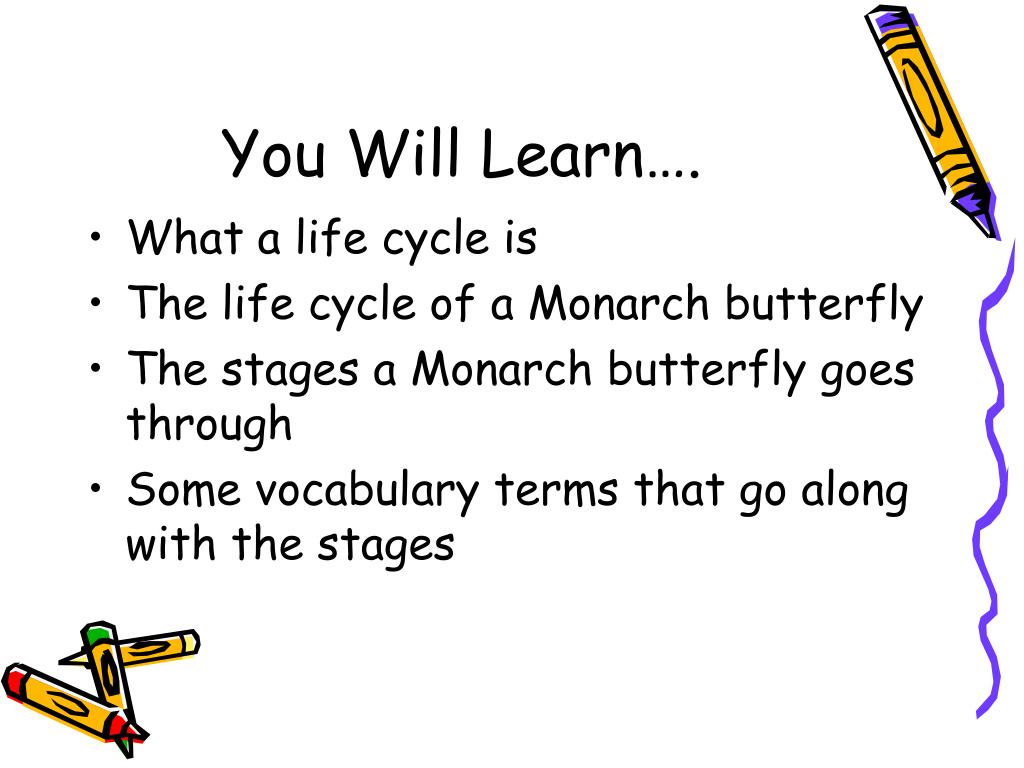 You Will Learn….

• What a life cycle is
• The life cycle of a Monarch butterfly
• The stages a Monarch butterfly goes through
• Some vocabulary terms that go along with the stages